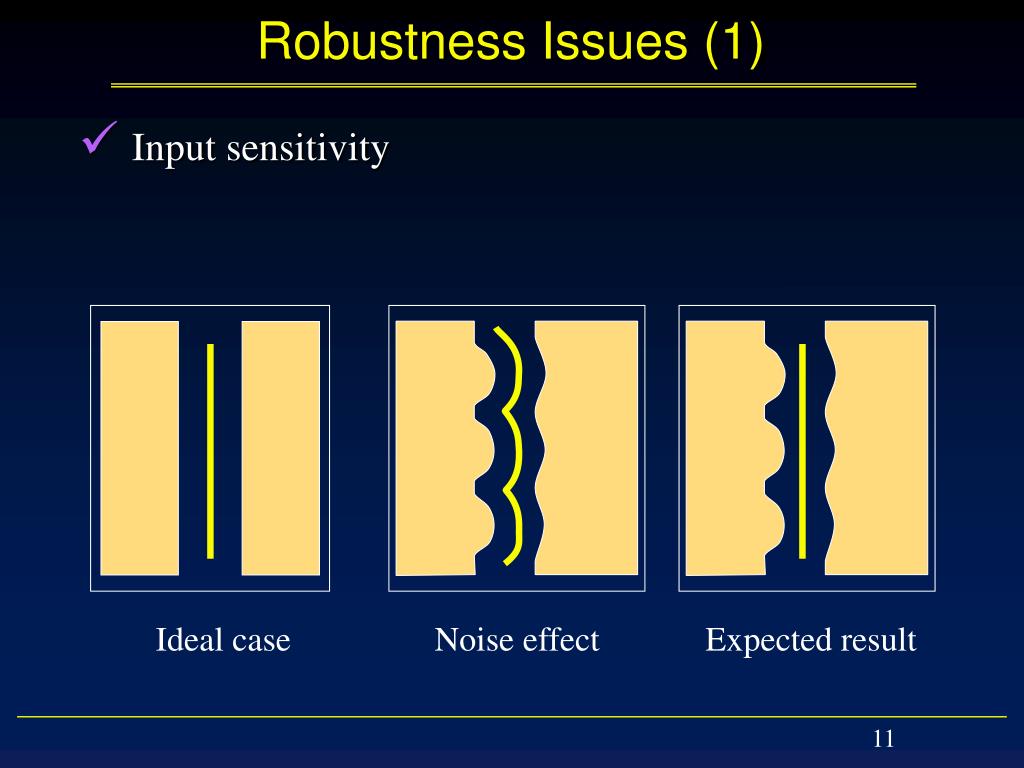 Robustness Issues (1)

✓ Input sensitivity

Ideal case

Noise effect

Expected result

11